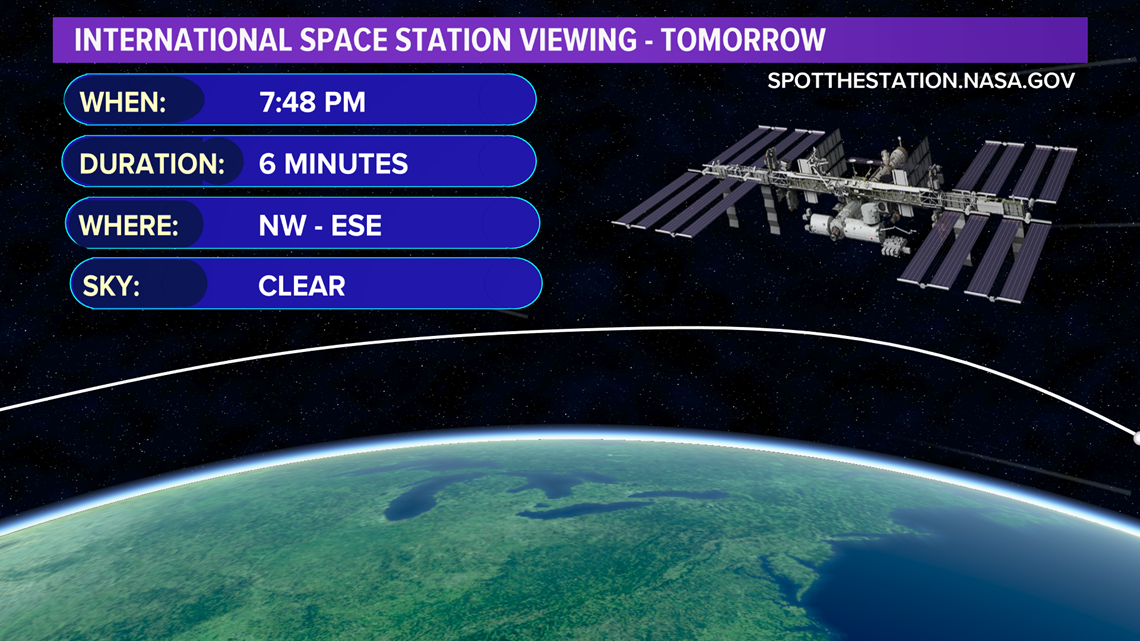 INTERNATIONAL SPACE STATION VIEWING - TOMORROW

SPOTTHESTATION.NASA.GOV

WHEN: 7:48 PM

DURATION: 6 MINUTES

WHERE: NW - ESE

SKY: CLEAR